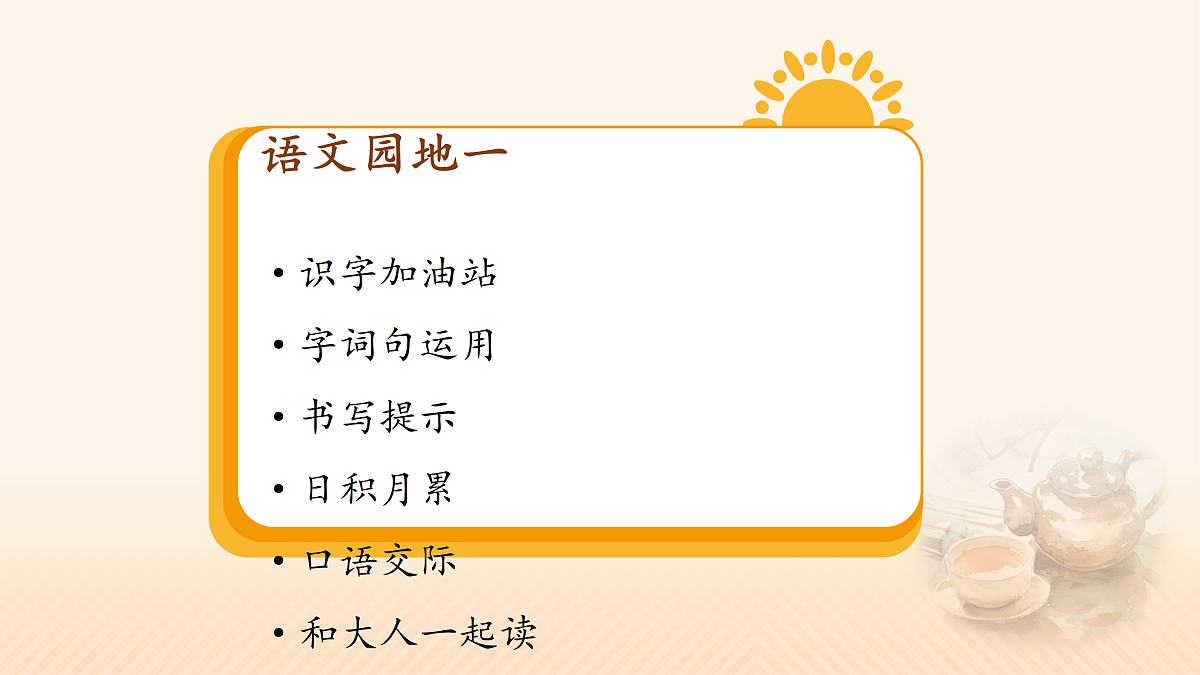 语文园地一

• 识字加油站
• 字词句运用
• 书写提示
• 日积月累
• 口语交际
• 和大人一起读